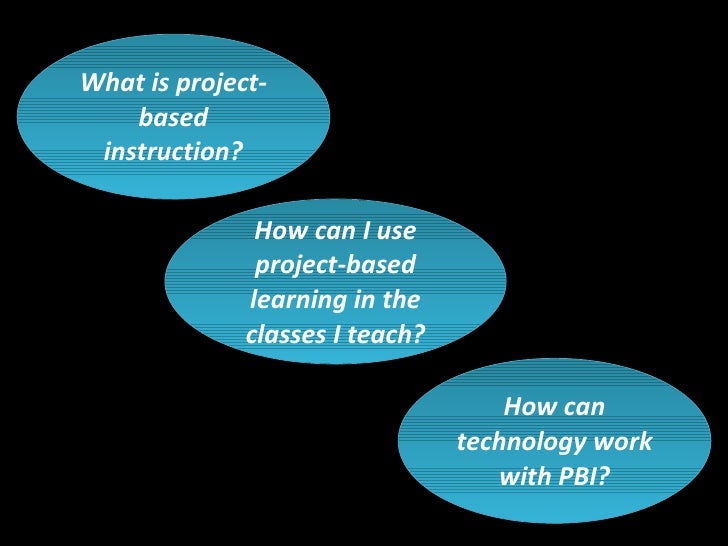 What is project-based instruction?

How can I use project-based learning in the classes I teach?

How can technology work with PBI?